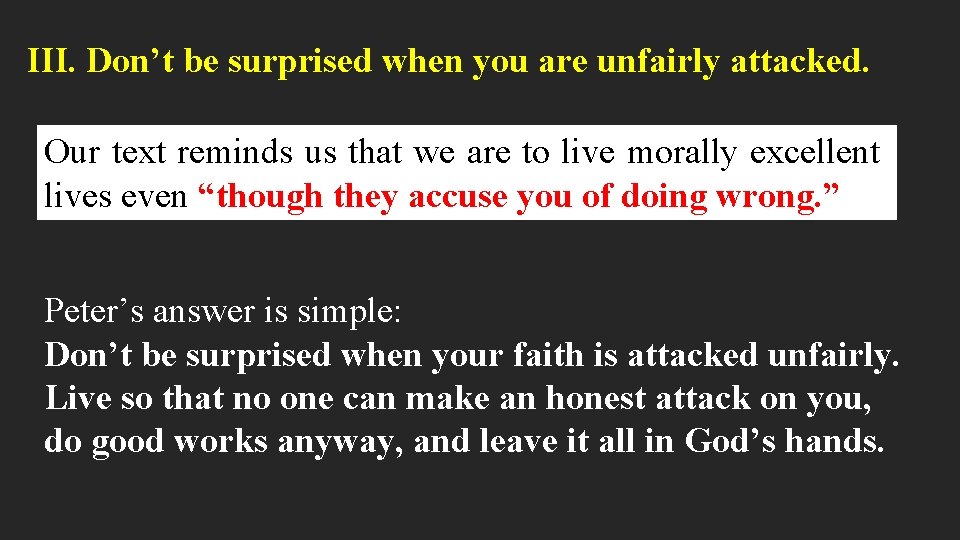 III. Don’t be surprised when you are unfairly attacked.

Our text reminds us that we are to live morally excellent lives even “though they accuse you of doing wrong.”

Peter’s answer is simple:
Don’t be surprised when your faith is attacked unfairly.
Live so that no one can make an honest attack on you, do good works anyway, and leave it all in God’s hands.